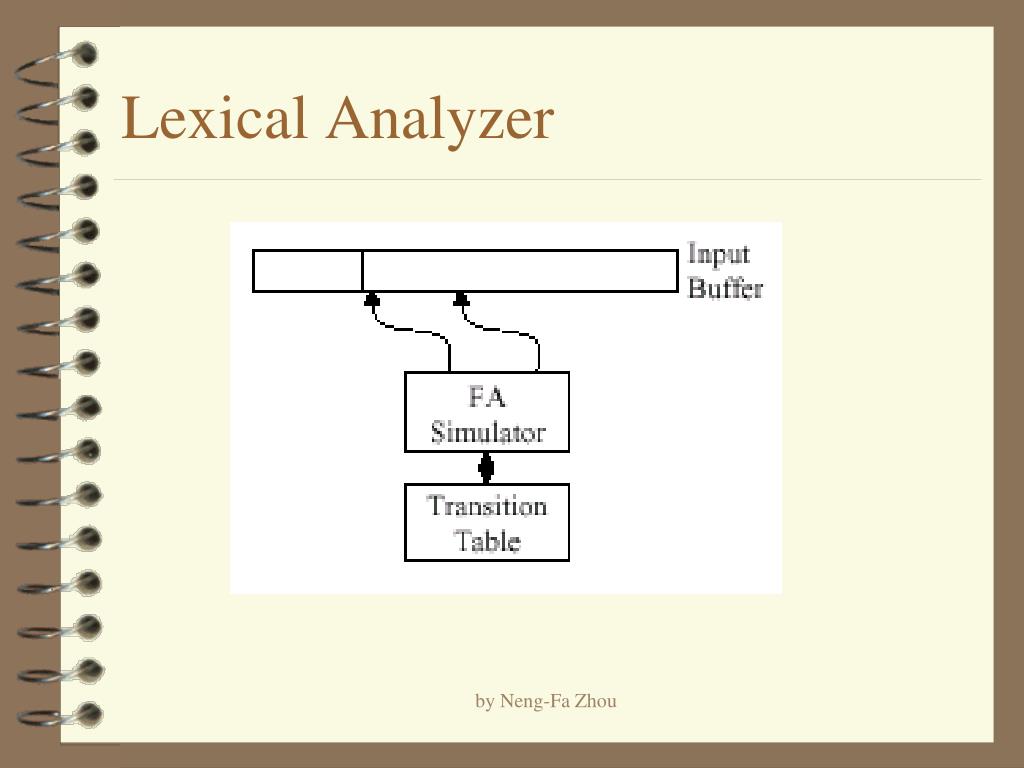 Lexical Analyzer

Input Buffer

FA Simulator

Transition Table

by Neng-Fa Zhou